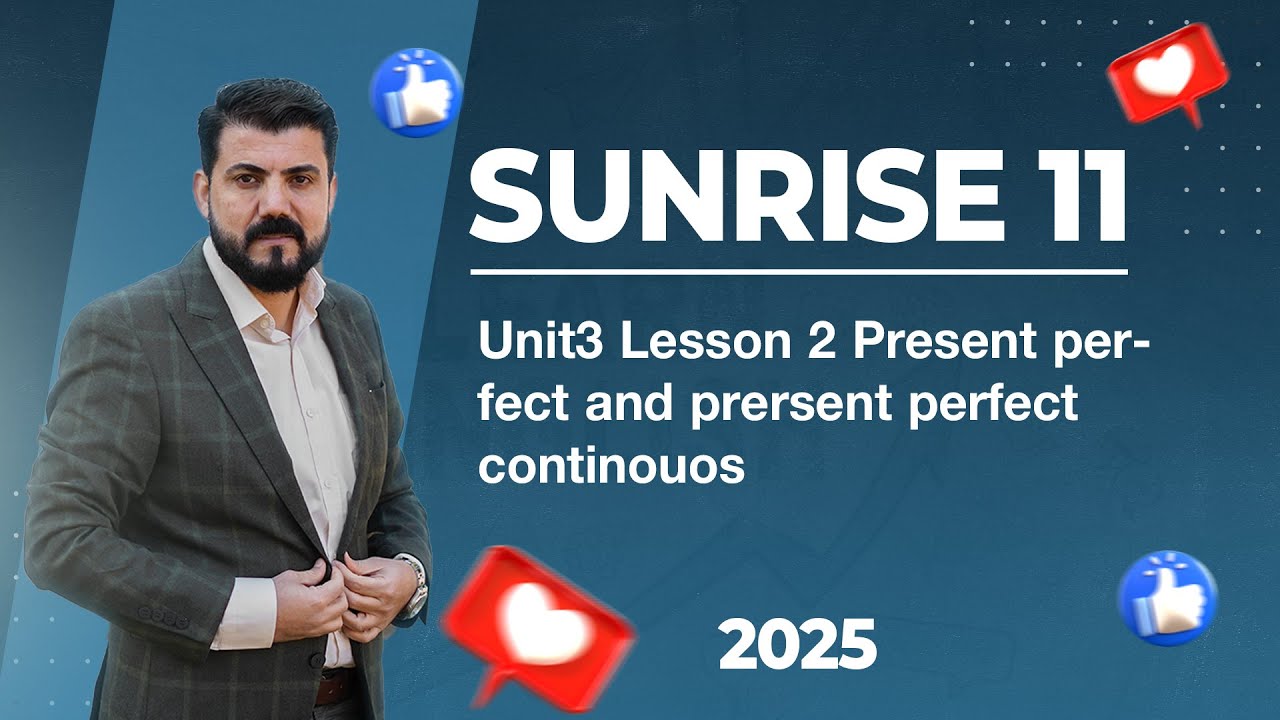 SUNRISE 11

Unit3 Lesson 2 Present perfect and prersent perfect continouos

2025